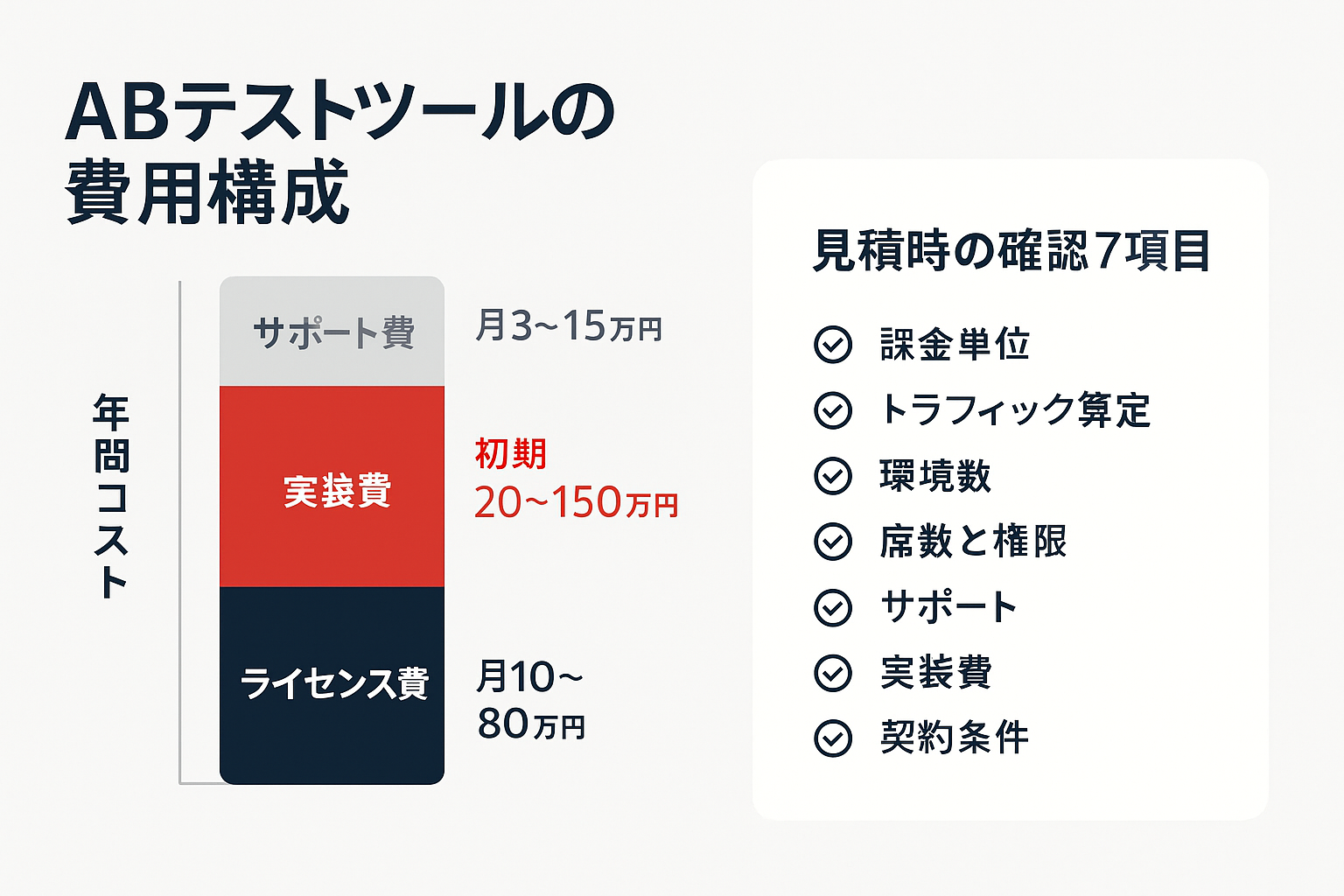 ABテストツールの費用構成

年間コスト

サポート費
月3~15万円

実装費
初期
20~150万円

ライセンス費
月10~80万円

見積時の確認7項目

課金単位
トラフィック算定
環境数
席数と権限
サポート
実装費
契約条件